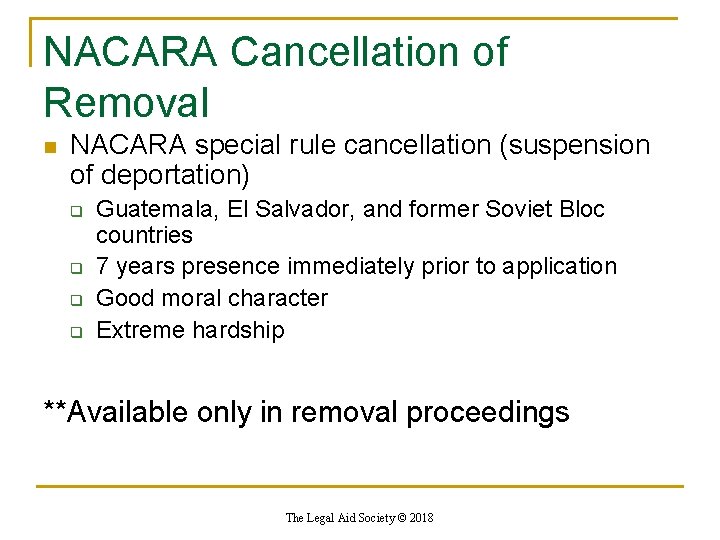 NACARA Cancellation of Removal

NACARA special rule cancellation (suspension of deportation)

Guatemala, El Salvador, and former Soviet Bloc countries

7 years presence immediately prior to application

Good moral character

Extreme hardship

**Available only in removal proceedings

The Legal Aid Society © 2018